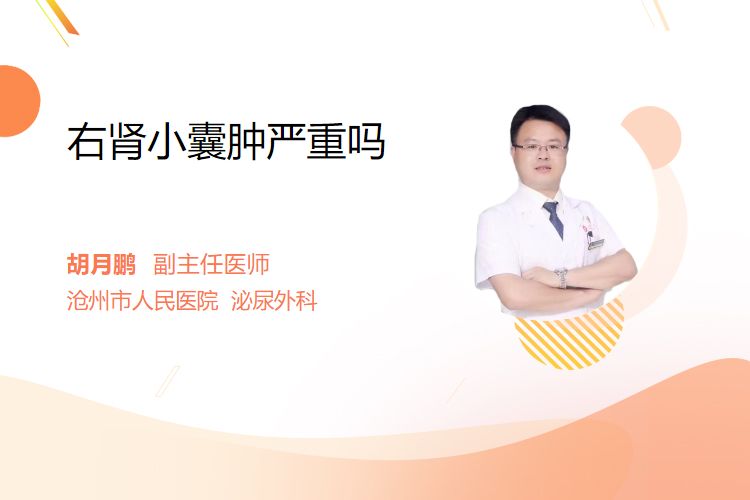 右肾小囊肿严重吗

胡月鹏 副主任医师
沧州市人民医院 泌尿外科